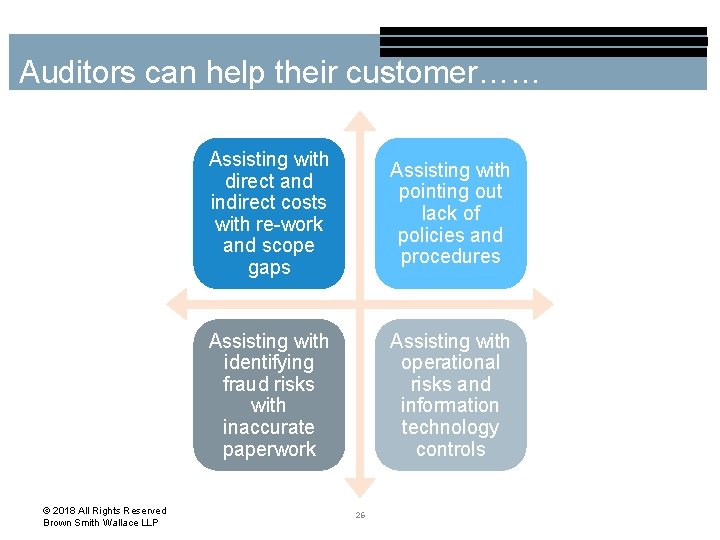 Auditors can help their customer……

Assisting with direct and indirect costs with re-work and scope gaps

Assisting with pointing out lack of policies and procedures

Assisting with identifying fraud risks with inaccurate paperwork

Assisting with operational risks and information technology controls

© 2018 All Rights Reserved
Brown Smith Wallace LLP

26